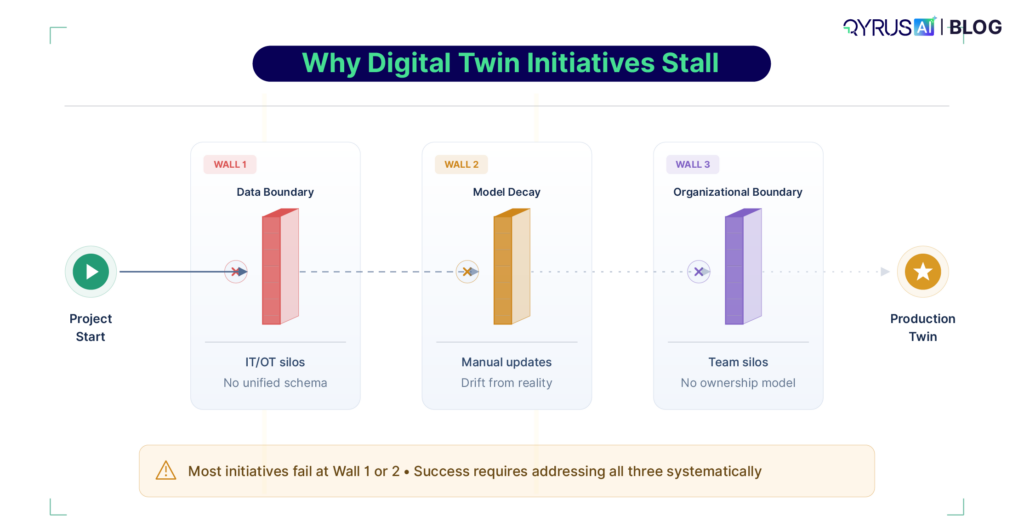 QYRUS AI | BLOG

Why Digital Twin Initiatives Stall

Project Start

WALL 1
Data Boundary
IT/OT silos
No unified schema

WALL 2
Model Decay
Manual updates
Drift from reality

WALL 3
Organizational Boundary
Team silos
No ownership model

Production Twin

Most initiatives fail at Wall 1 or 2 • Success requires addressing all three systematically